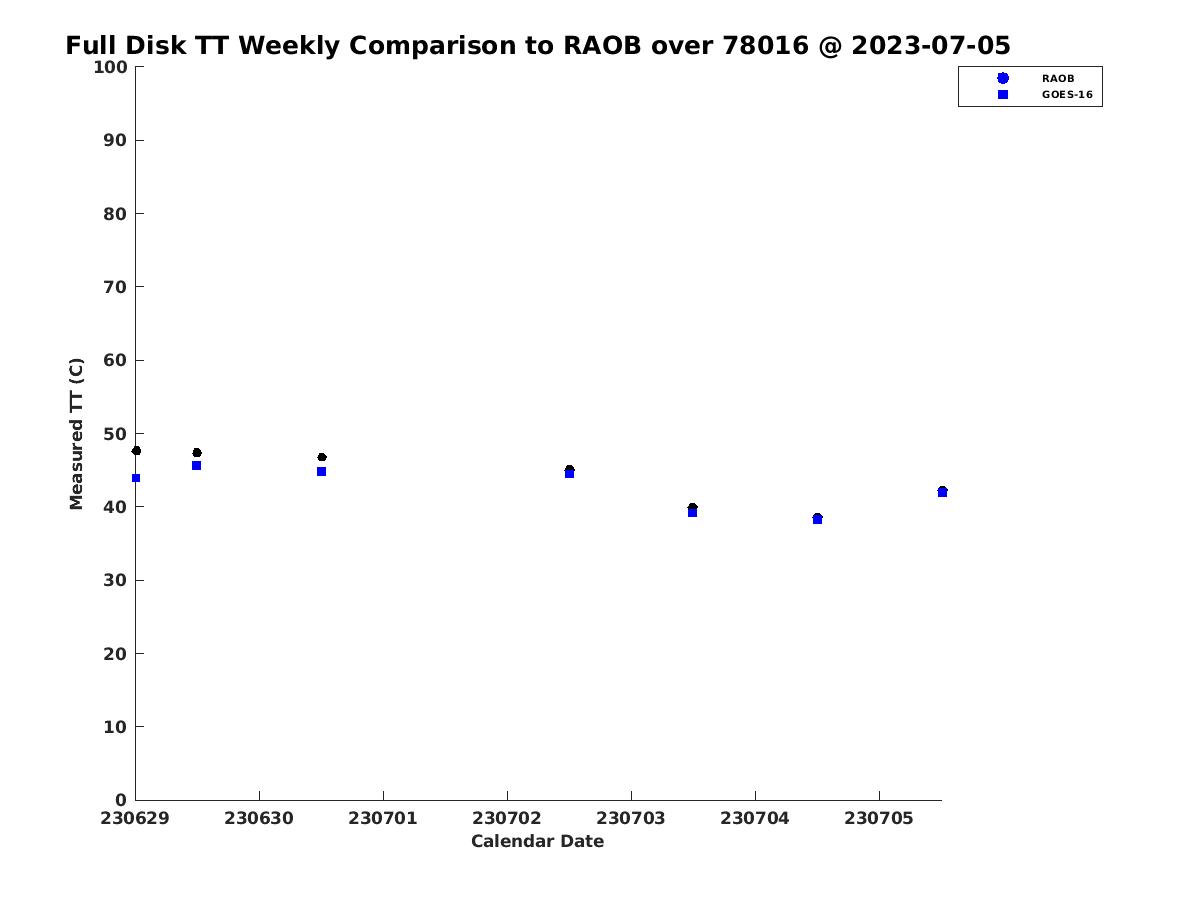 Full Disk TT Weekly Comparison to RAOB over 78016 @ 2023-07-05

RAOB
GOES-16

Measured TT (C)

100
90
80
70
60
50
40
30
20
10
0

230629 230630 230701 230702 230703 230704 230705

Calendar Date